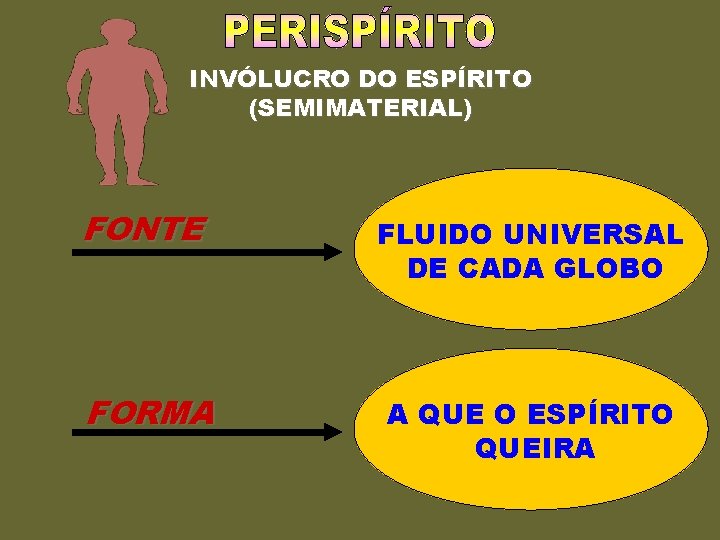 PERISPÍRITO

INVÓLUCRO DO ESPÍRITO
(SEMIMATERIAL)

FONTE

FLUIDO UNIVERSAL DE CADA GLOBO

FORMA

A QUE O ESPÍRITO QUEIRA